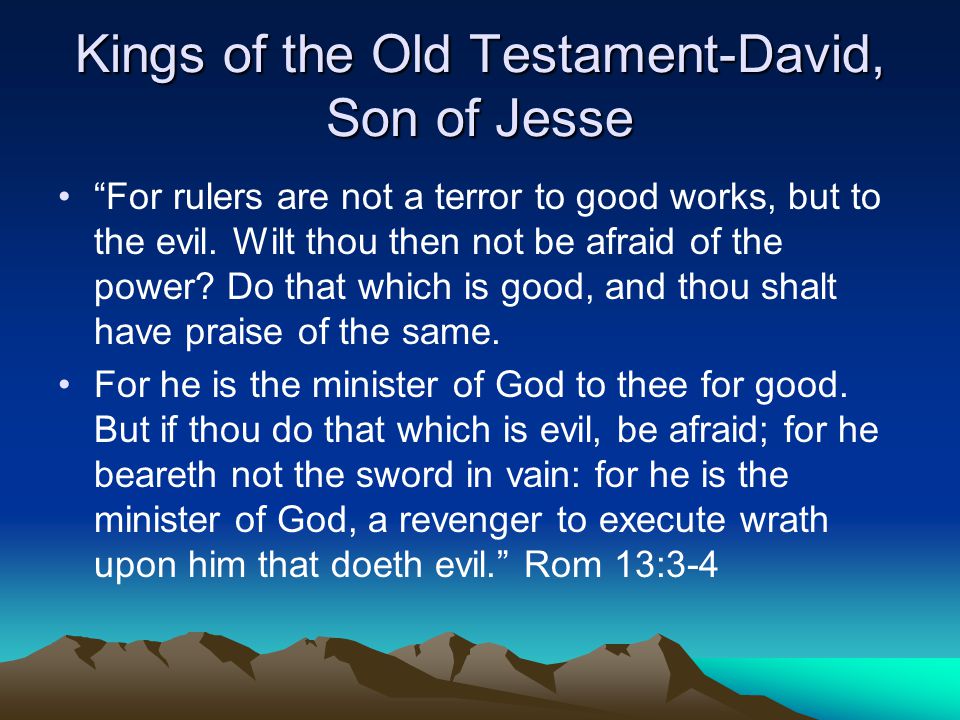 Kings of the Old Testament-David, Son of Jesse

• “For rulers are not a terror to good works, but to the evil. Wilt thou then not be afraid of the power? Do that which is good, and thou shalt have praise of the same.

• For he is the minister of God to thee for good. But if thou do that which is evil, be afraid; for he beareth not the sword in vain: for he is the minister of God, a revenger to execute wrath upon him that doeth evil.” Rom 13:3-4